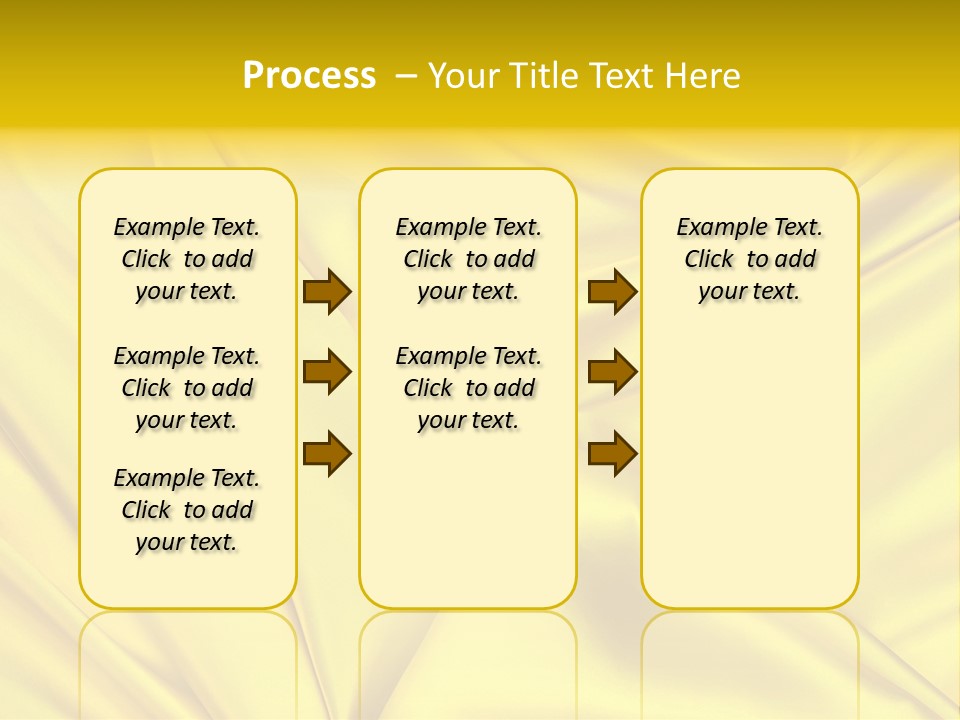 Process – Your Title Text Here

Example Text. Click to add your text.

Example Text. Click to add your text.

Example Text. Click to add your text.

Example Text. Click to add your text.

Example Text. Click to add your text.

Example Text. Click to add your text.